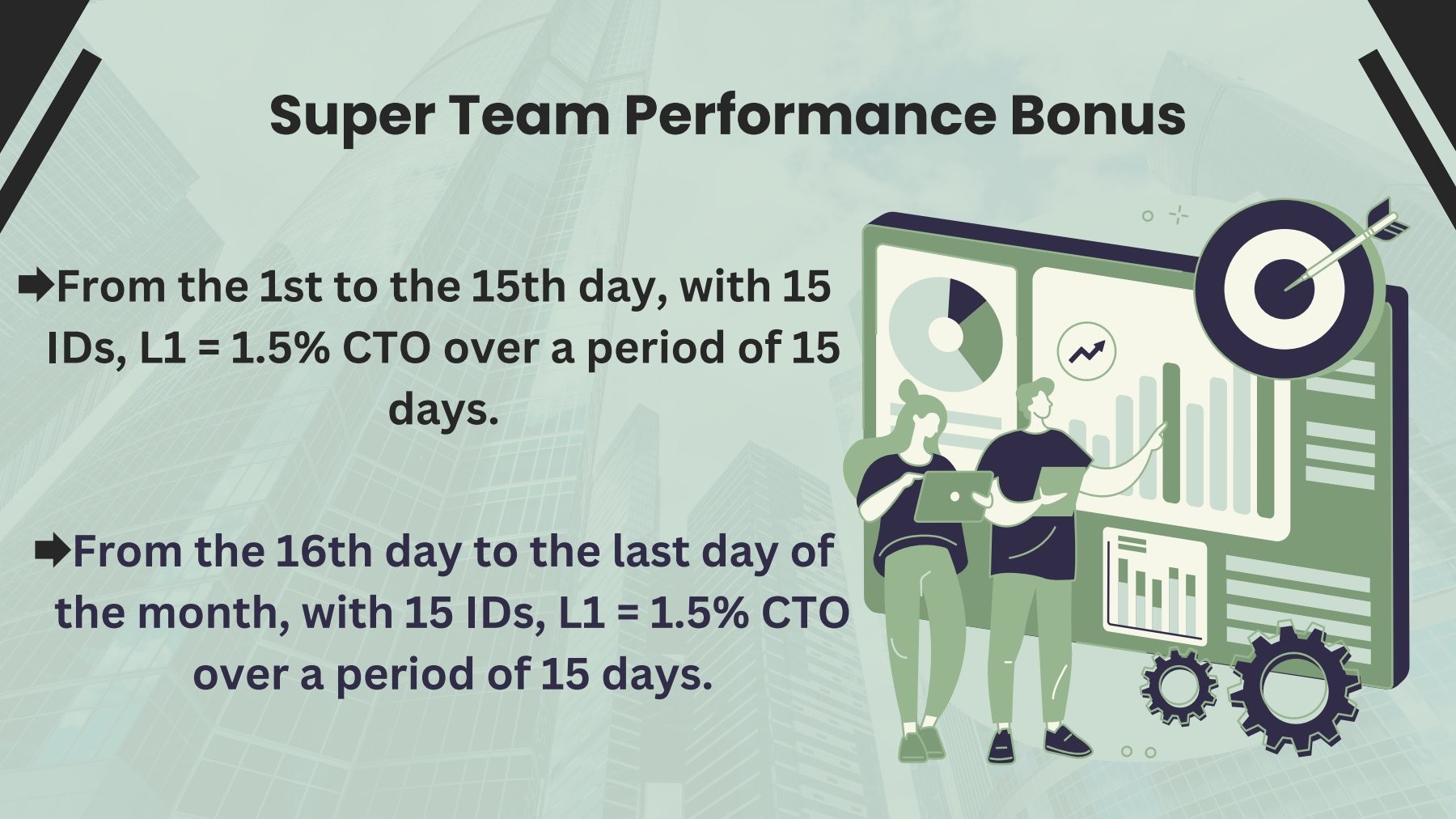 Super Team Performance Bonus

➡From the 1st to the 15th day, with 15 IDs, L1 = 1.5% CTO over a period of 15 days.

➡From the 16th day to the last day of the month, with 15 IDs, L1 = 1.5% CTO over a period of 15 days.